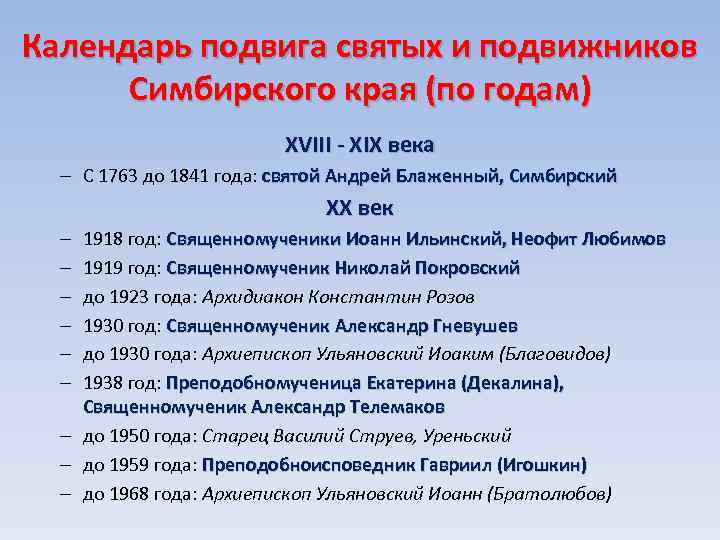 Календарь подвига святых и подвижников Симбирского края (по годам)

XVIII - XIX века

– С 1763 до 1841 года: святой Андрей Блаженный, Симбирский

XX век

– 1918 год: Священномученики Иоанн Ильинский, Неофит Любимов
– 1919 год: Священномученик Николай Покровский
– до 1923 года: Архидиакон Константин Розов
– 1930 год: Священномученик Александр Гневушев
– до 1930 года: Архиепископ Ульяновский Иоаким (Благовидов)
– 1938 год: Преподобномученица Екатерина (Декалина), Священномученик Александр Телемаков
– до 1950 года: Старец Василий Струев, Уреньский
– до 1959 года: Преподобноисповедник Гавриил (Игошкин)
– до 1968 года: Архиепископ Ульяновский Иоанн (Братолюбов)